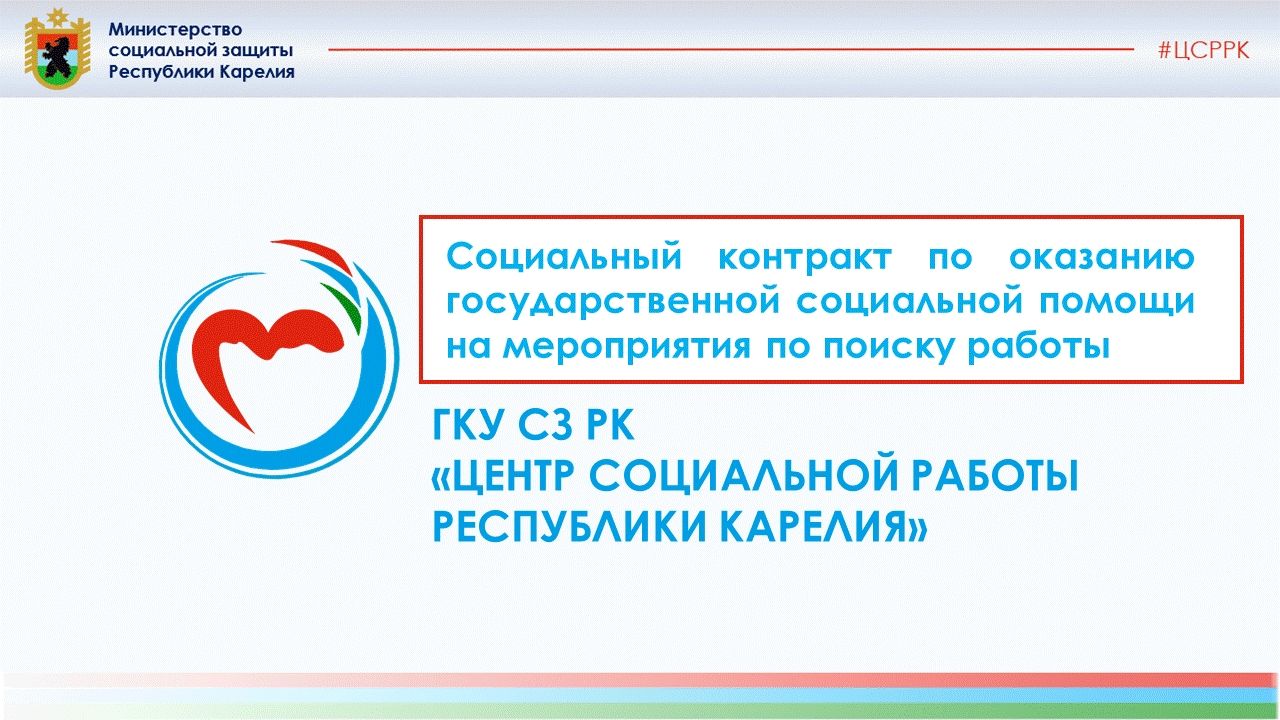 Министерство социальной защиты Республики Карелия

#ЦСРРК

Социальный контракт по оказанию государственной социальной помощи на мероприятия по поиску работы

ГКУ СЗ РК
«ЦЕНТР СОЦИАЛЬНОЙ РАБОТЫ РЕСПУБЛИКИ КАРЕЛИЯ»